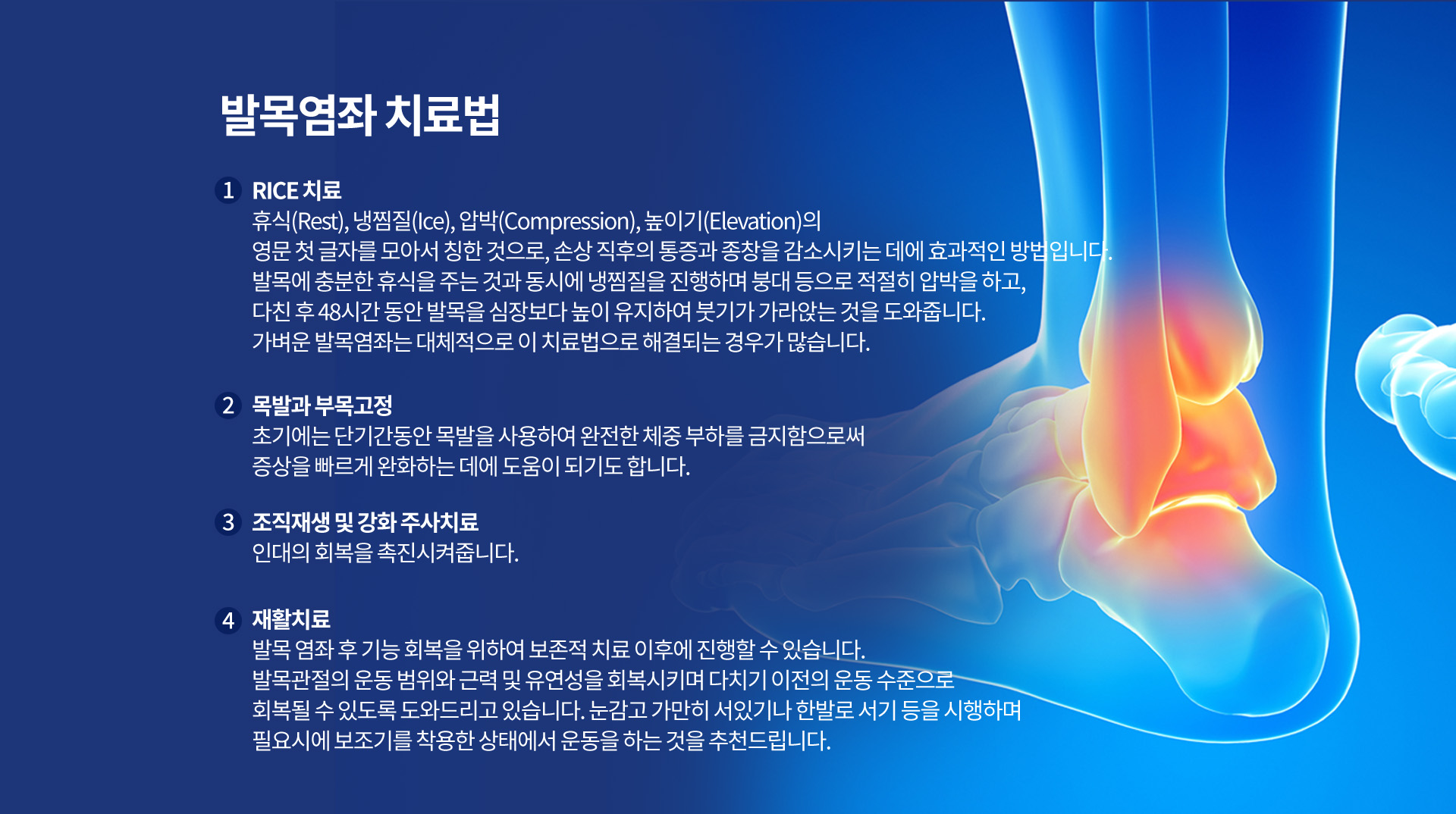 발목염좌 치료법

1 RICE 치료

휴식(Rest), 냉찜질(Ice), 압박(Compression), 높이기(Elevation)의 영문 첫 글자를 모아서 칭한 것으로, 손상 직후의 통증과 종창을 감소시키는 데에 효과적인 방법입니다. 발목에 충분한 휴식을 주는 것과 동시에 냉찜질을 진행하며 붕대 등으로 적절히 압박을 하고, 다친 후 48시간 동안 발목을 심장보다 높이 유지하여 붓기가 가라앉는 것을 도와줍니다. 가벼운 발목염좌는 대체적으로 이 치료법으로 해결되는 경우가 많습니다.

2 목발과 부목고정

초기에는 단기간동안 목발을 사용하여 완전한 체중 부하를 금지함으로써 증상을 빠르게 완화하는 데에 도움이 되기도 합니다.

3 조직재생 및 강화 주사치료

인대의 회복을 촉진시켜줍니다.

4 재활치료

발목 염좌 후 기능 회복을 위하여 보존적 치료 이후에 진행할 수 있습니다. 발목관절의 운동 범위와 근력 및 유연성을 회복시키며 다치기 이전의 운동 수준으로 회복될 수 있도록 도와드리고 있습니다. 눈감고 가만히 서있기나 한발로 서기 등을 시행하며 필요시에 보조기를 착용한 상태에서 운동을 하는 것을 추천드립니다.